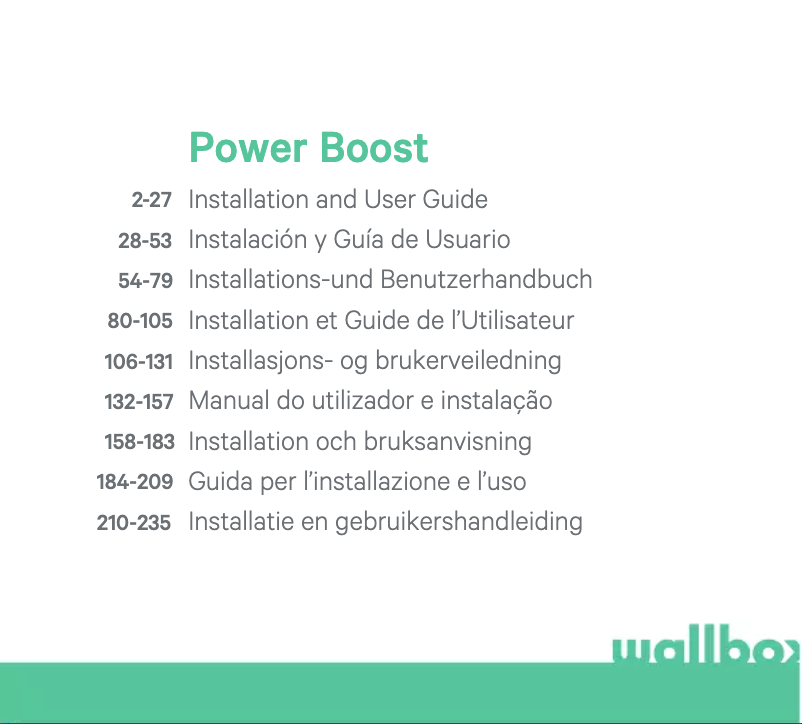 Power Boost

2-27 Installation and User Guide
28-53 Instalación y Guía de Usuario
54-79 Installations-und Benutzerhandbuch
80-105 Installation et Guide de l'Utilisateur
106-131 Installasjons- og brukerveiledning
132-157 Manual do utilizador e instalação
158-183 Installation och bruksanvisning
184-209 Guida per l'installazione e l'uso
210-235 Installatie en gebruikershandleiding

wallbox